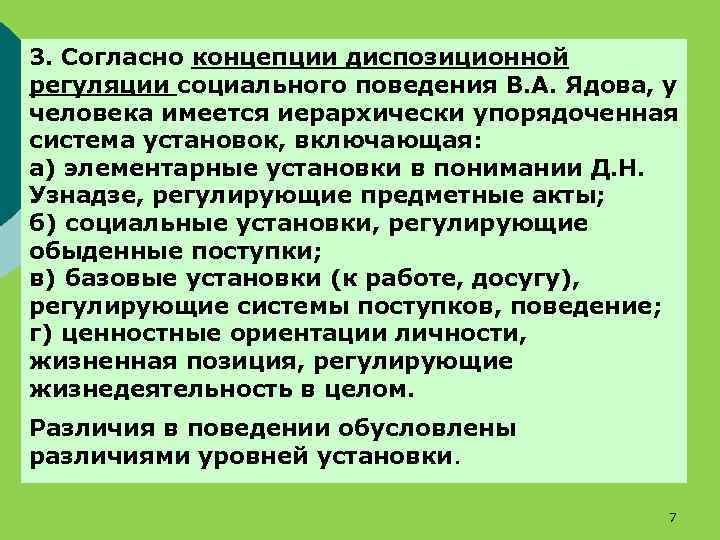 3. Согласно концепции диспозиционной регуляции социального поведения В.А. Ядова, у человека имеется иерархически упорядоченная система установок, включающая:
а) элементарные установки в понимании Д.Н. Узнадзе, регулирующие предметные акты;
б) социальные установки, регулирующие обыденные поступки;
в) базовые установки (к работе, досугу), регулирующие системы поступков, поведение;
г) ценностные ориентации личности, жизненная позиция, регулирующие жизнедеятельность в целом.

Различия в поведении обусловлены различиями уровней установки.

7